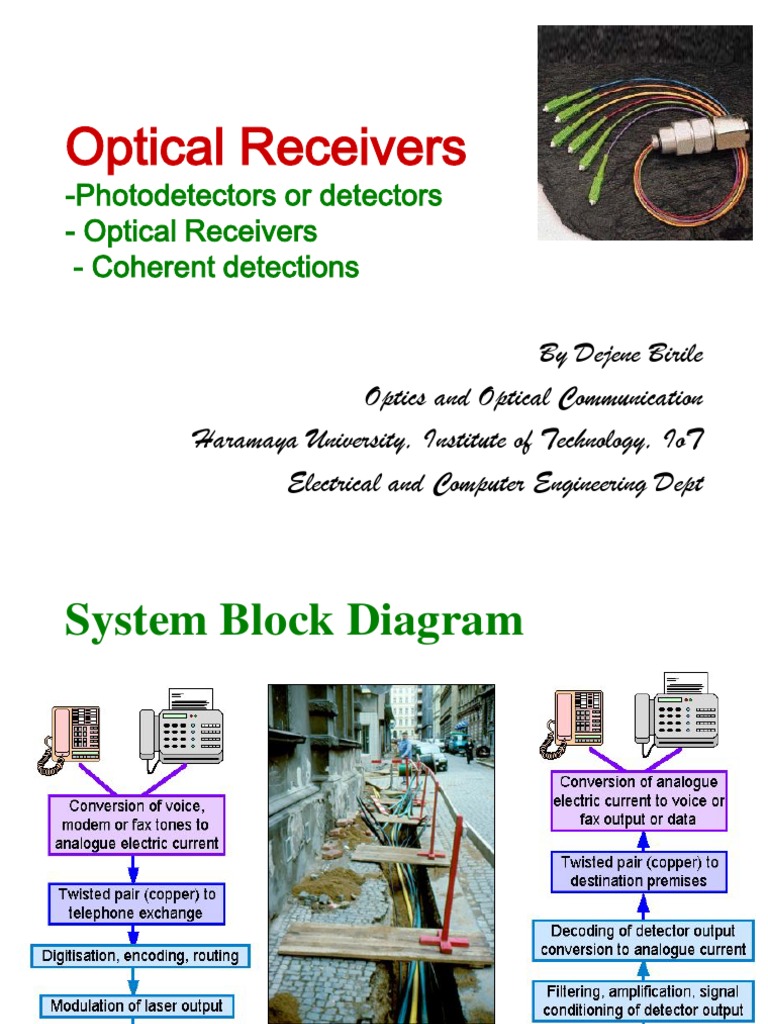 Optical Receivers
-Photodetectors or detectors
- Optical Receivers
- Coherent detections

By Dejene Birile
Optics and Optical Communication
Haramaya University, Institute of Technology, IoT
Electrical and Computer Engineering Dept

System Block Diagram

Conversion of voice, modem or fax tones to analogue electric current

Twisted pair (copper) to telephone exchange

Digitisation, encoding, routing

Modulation of laser output

Conversion of analogue electric current to voice or fax output or data

Twisted pair (copper) to destination premises

Decoding of detector output conversion to analogue current

Filtering, amplification, signal conditioning of detector output